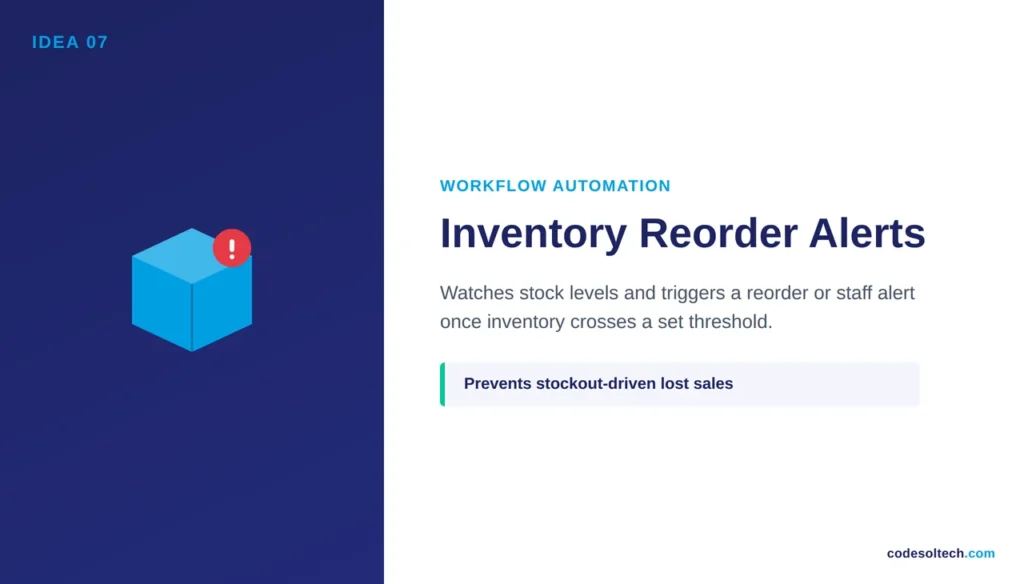 IDEA 07

!

WORKFLOW AUTOMATION

Inventory Reorder Alerts

Watches stock levels and triggers a reorder or staff alert once inventory crosses a set threshold.

Prevents stockout-driven lost sales

codesoltech.com